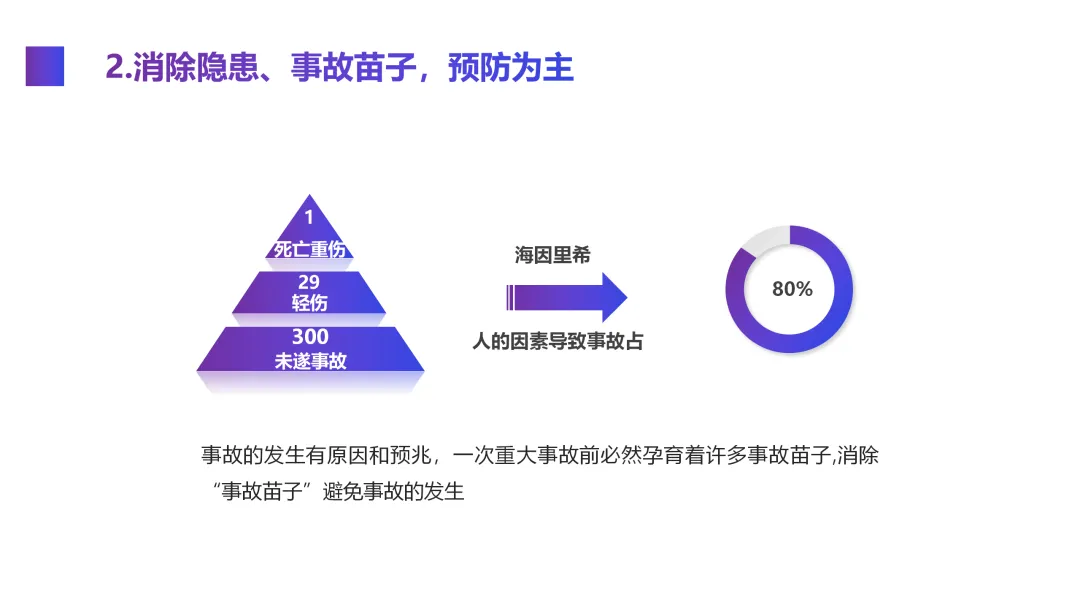 2.消除隐患、事故苗子，预防为主

1
死亡重伤
29
轻伤
300
未遂事故

海因里希

人的因素导致事故占

80%

事故的发生有原因和预兆，一次重大事故前必然孕育着许多事故苗子,消除“事故苗子”避免事故的发生